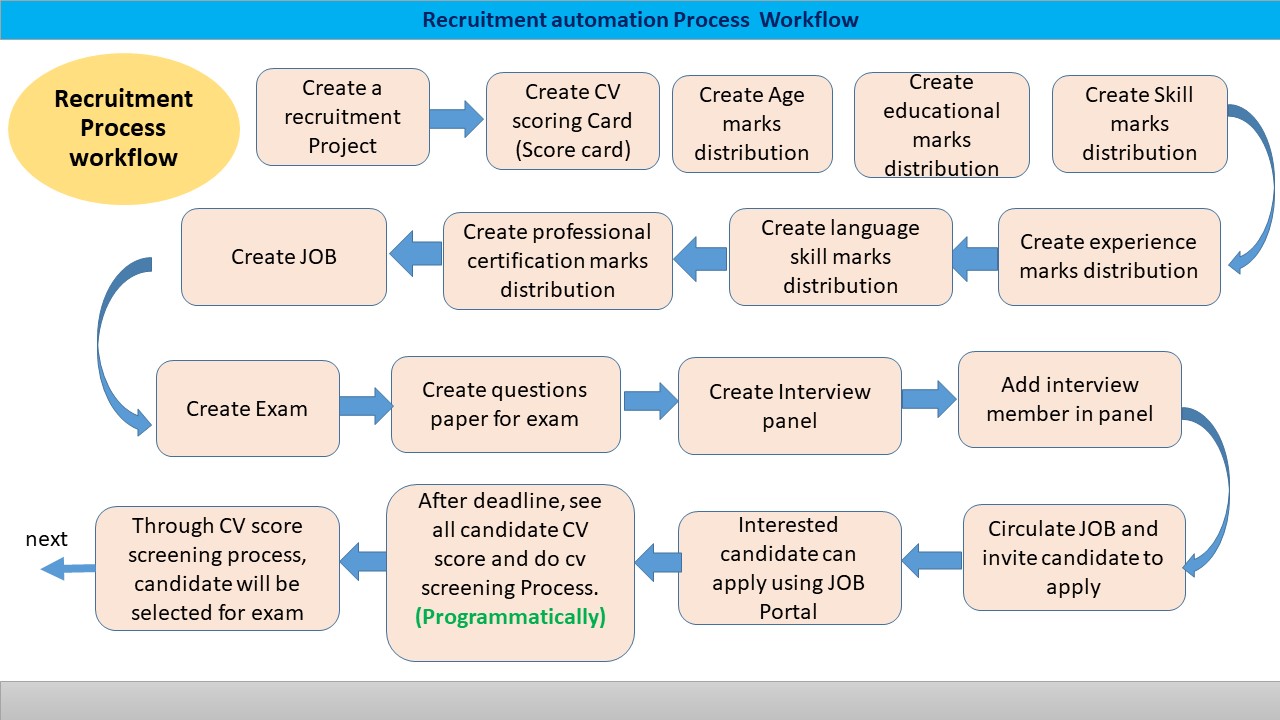 Recruitment automation Process Workflow

Recruitment Process workflow

Create a recruitment Project

Create CV scoring Card (Score card)

Create Age marks distribution

Create educational marks distribution

Create Skill marks distribution

Create experience marks distribution

Create language skill marks distribution

Create professional certification marks distribution

Create JOB

Create Exam

Create questions paper for exam

Create Interview panel

Add interview member in panel

Circulate JOB and invite candidate to apply

Interested candidate can apply using JOB Portal

After deadline, see all candidate CV score and do cv screening Process. (Programmatically)

Through CV score screening process, candidate will be selected for exam

next